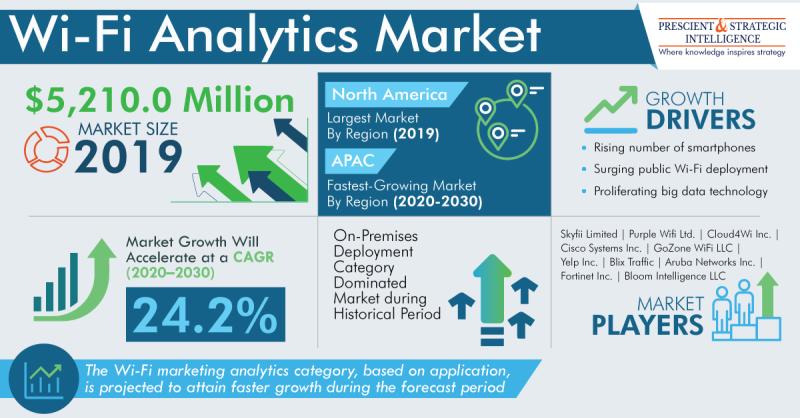 Wi-Fi Analytics Market

PRESCIENT & STRATEGIC INTELLIGENCE
Where knowledge inspires strategy

$5,210.0 Million
MARKET SIZE
2019

North America
Largest Market By Region (2019)

APAC
Fastest-Growing Market By Region (2020-2030)

GROWTH DRIVERS
• Rising number of smartphones
• Surging public Wi-Fi deployment
• Proliferating big data technology

Market Growth Will Accelerate at a CAGR (2020–2030)
24.2%

On-Premises Deployment Category Dominated Market during Historical Period

Skyfii Limited | Purple Wifi Ltd. | Cloud4Wi Inc. | Cisco Systems Inc. | GoZone WiFi LLC | Yelp Inc. | Blix Traffic | Aruba Networks Inc. | Fortinet Inc. | Bloom Intelligence LLC

MARKET PLAYERS

The Wi-Fi marketing analytics category, based on application, is projected to attain faster growth during the forecast period